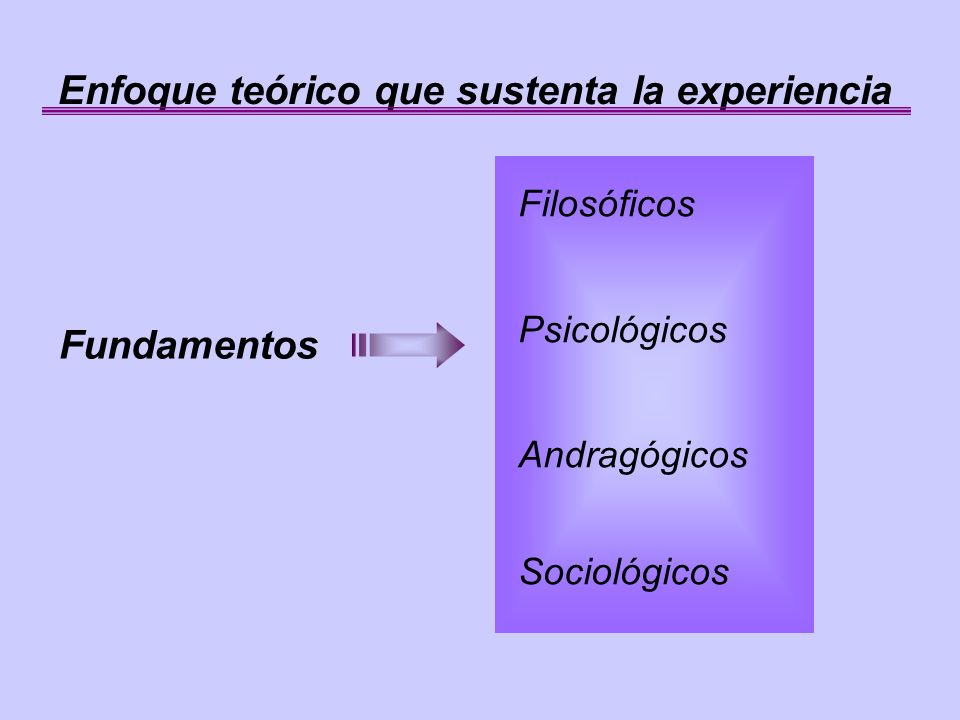 Enfoque teórico que sustenta la experiencia

Fundamentos

Filosóficos

Psicológicos

Andragógicos

Sociológicos